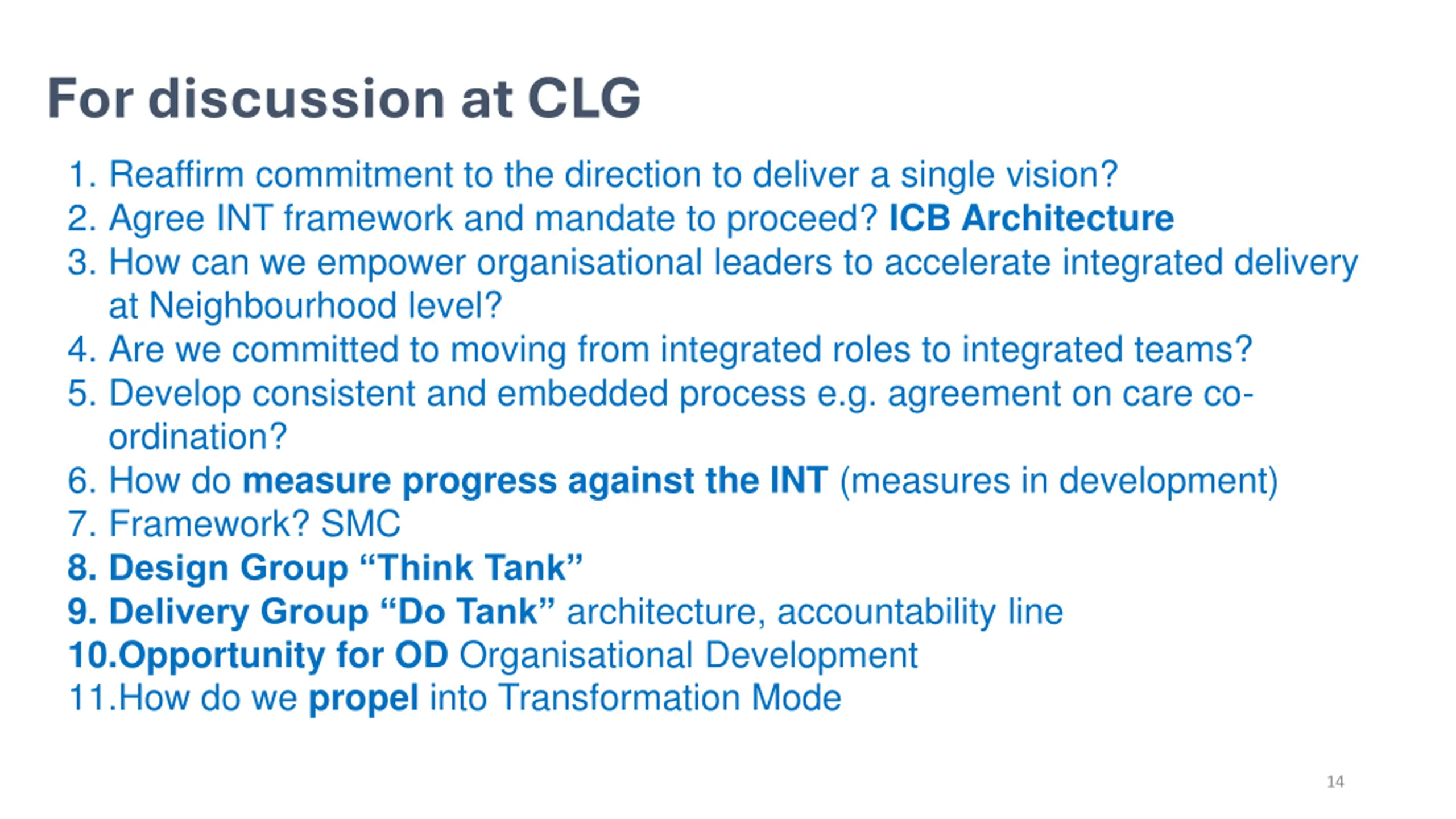 For discussion at CLG

1. Reaffirm commitment to the direction to deliver a single vision?
2. Agree INT framework and mandate to proceed? ICB Architecture
3. How can we empower organisational leaders to accelerate integrated delivery at Neighbourhood level?
4. Are we committed to moving from integrated roles to integrated teams?
5. Develop consistent and embedded process e.g. agreement on care co-ordination?
6. How do measure progress against the INT (measures in development)
7. Framework? SMC
8. Design Group “Think Tank”
9. Delivery Group “Do Tank” architecture, accountability line
10.Opportunity for OD Organisational Development
11.How do we propel into Transformation Mode

14